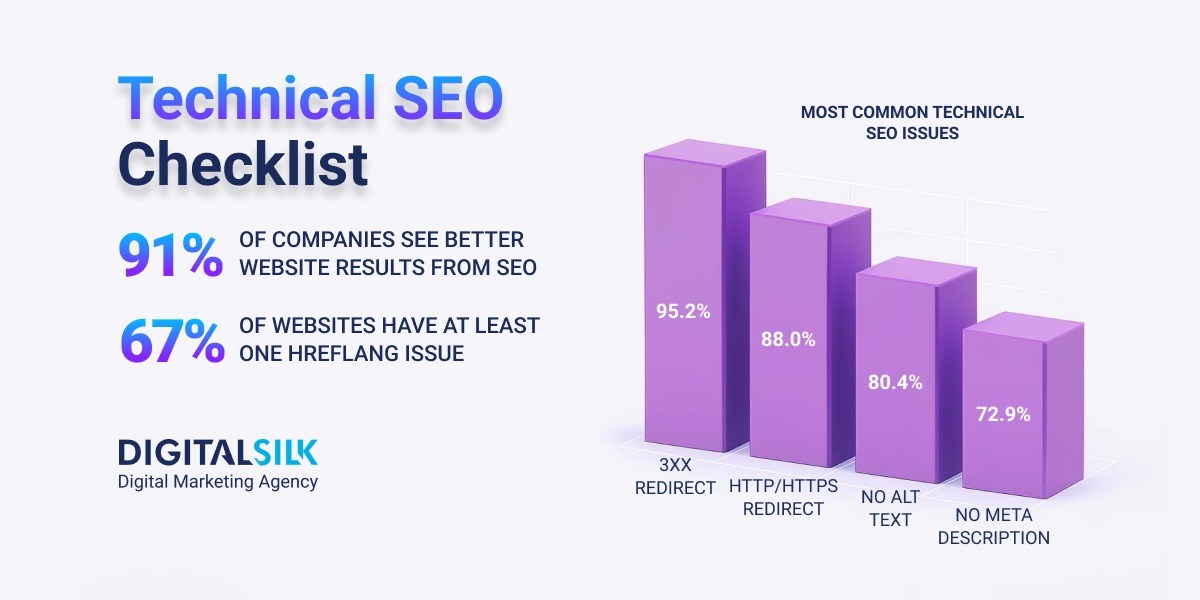 Technical SEO Checklist

91% OF COMPANIES SEE BETTER WEBSITE RESULTS FROM SEO

67% OF WEBSITES HAVE AT LEAST ONE HREFLANG ISSUE

DIGITALSILK
Digital Marketing Agency

MOST COMMON TECHNICAL SEO ISSUES

95.2%
88.0%
80.4%
72.9%

3XX REDIRECT
HTTP/HTTPS REDIRECT
NO ALT TEXT
NO META DESCRIPTION